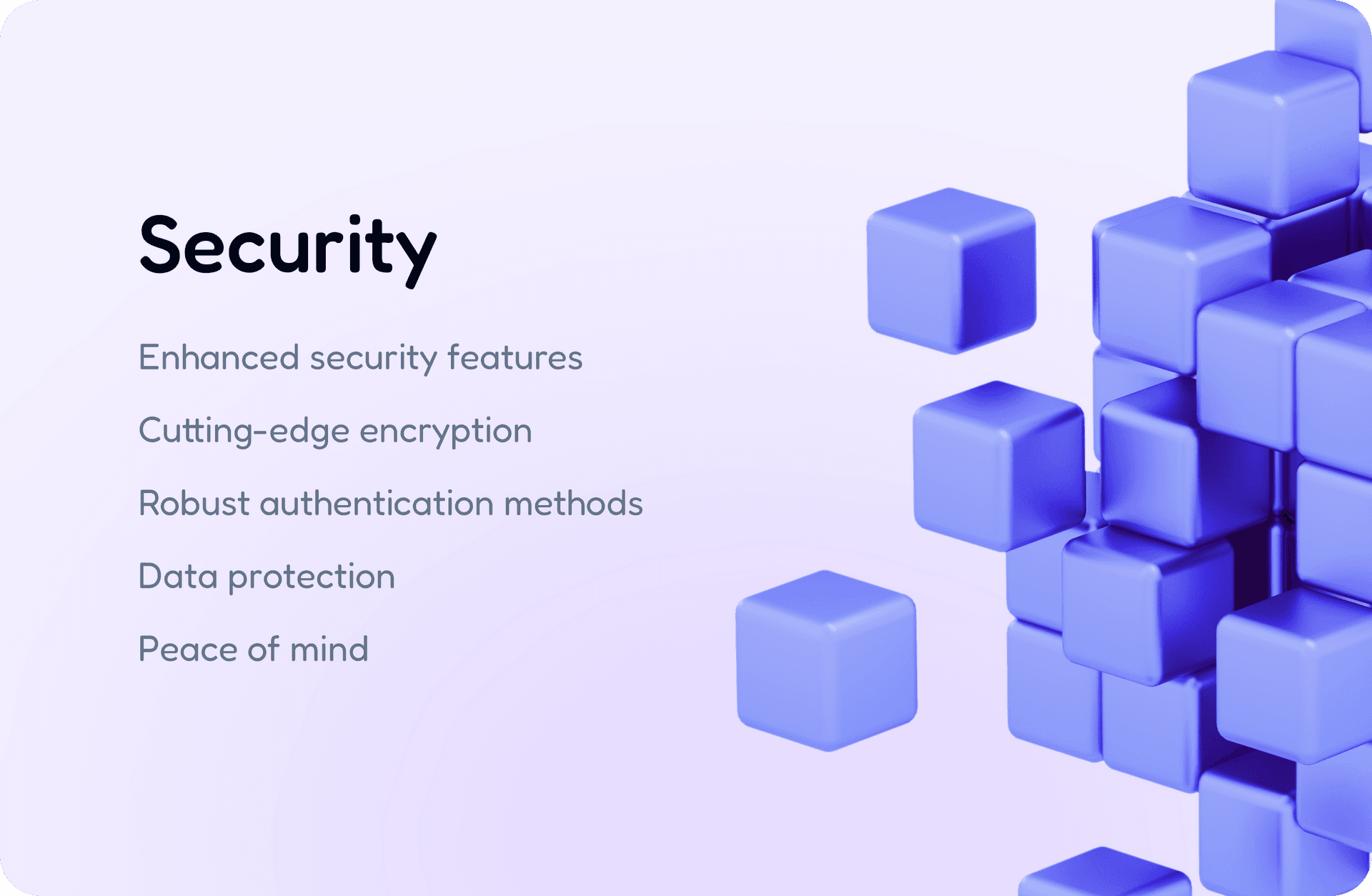 Security

Enhanced security features

Cutting-edge encryption

Robust authentication methods

Data protection

Peace of mind